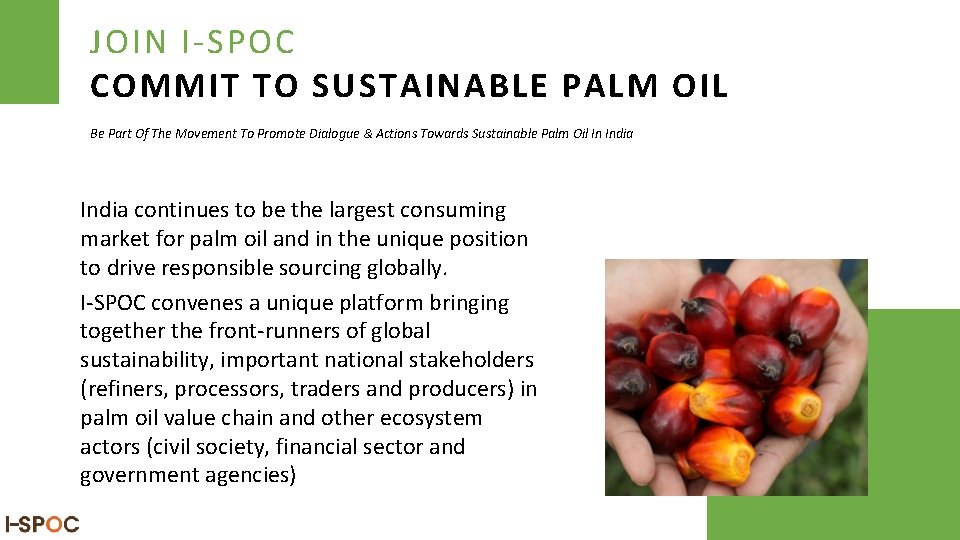 JOIN I-SPOC
COMMIT TO SUSTAINABLE PALM OIL

Be Part Of The Movement To Promote Dialogue & Actions Towards Sustainable Palm Oil In India

India continues to be the largest consuming market for palm oil and in the unique position to drive responsible sourcing globally.

I-SPOC convenes a unique platform bringing together the front-runners of global sustainability, important national stakeholders (refiners, processors, traders and producers) in palm oil value chain and other ecosystem actors (civil society, financial sector and government agencies)

I-SPOC